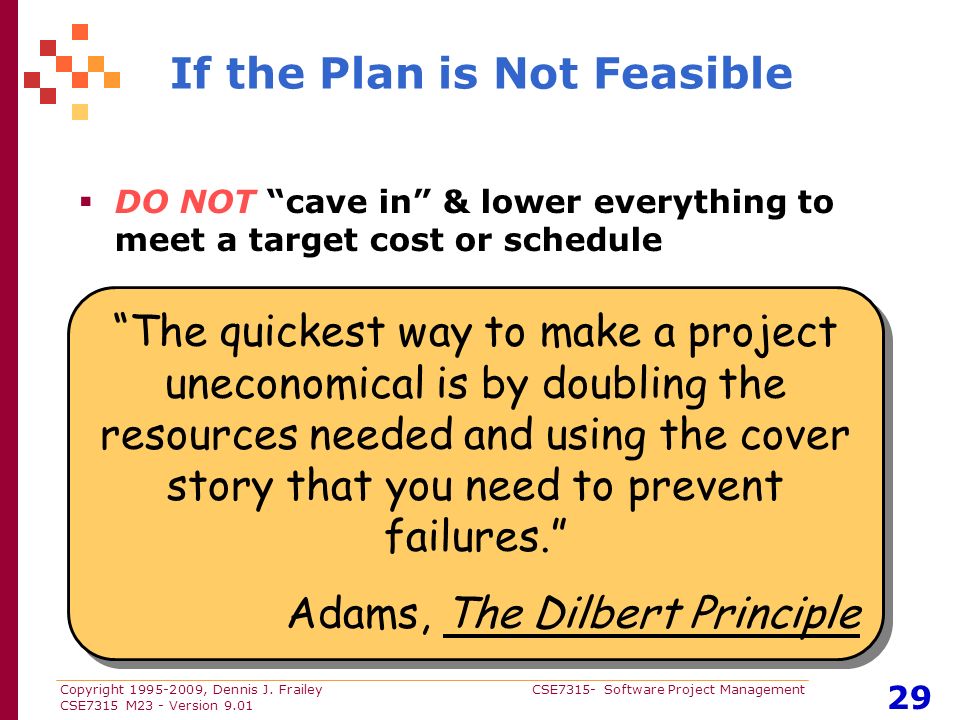 If the Plan is Not Feasible

▪ DO NOT “cave in” & lower everything to meet a target cost or schedule

“The quickest way to make a project uneconomical is by doubling the resources needed and using the cover story that you need to prevent failures.”

Adams, The Dilbert Principle

Copyright 1995-2009, Dennis J. Frailey
CSE7315 M23 - Version 9.01

CSE7315- Software Project Management

29